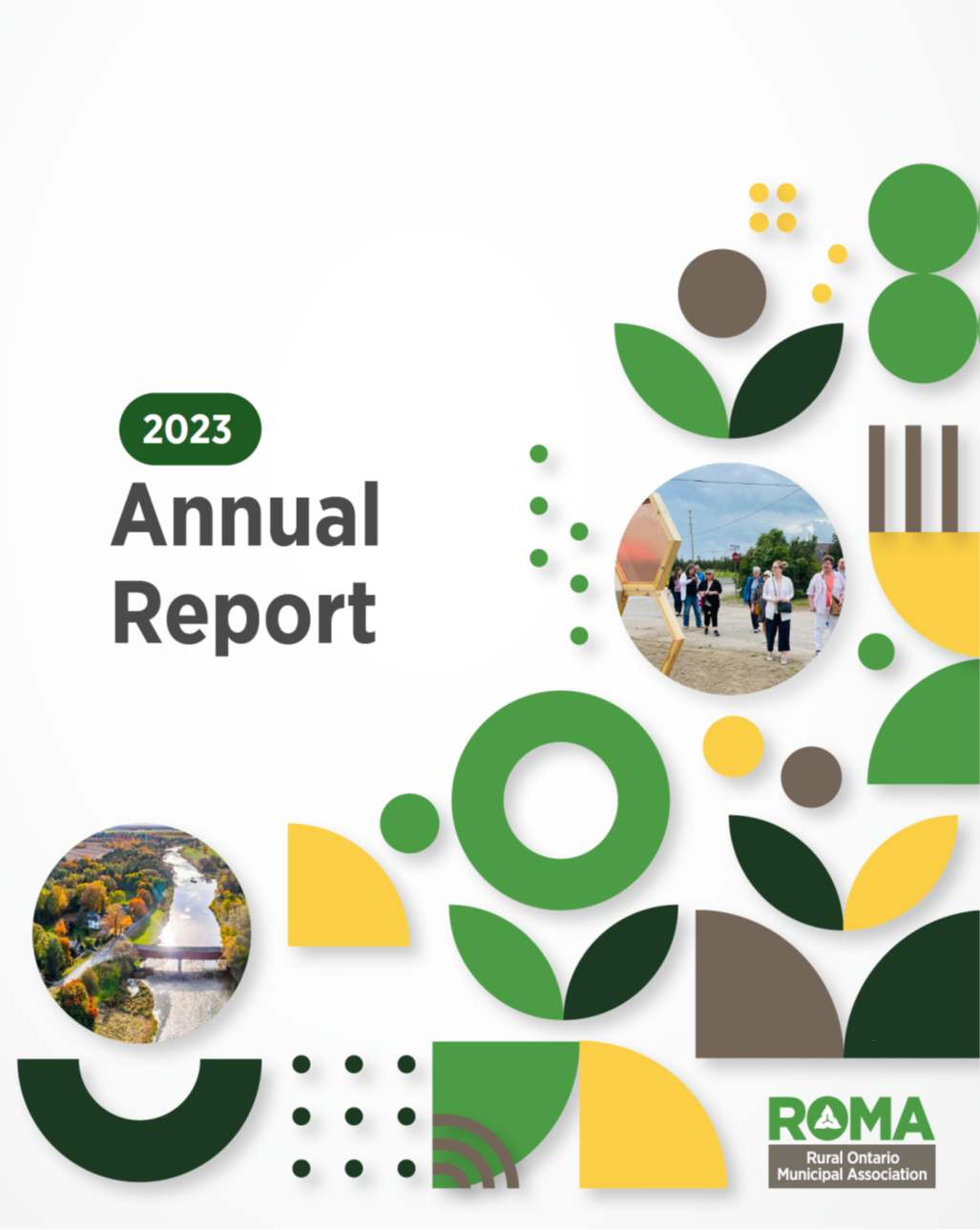 2023

Annual Report

ROMA
Rural Ontario Municipal Association